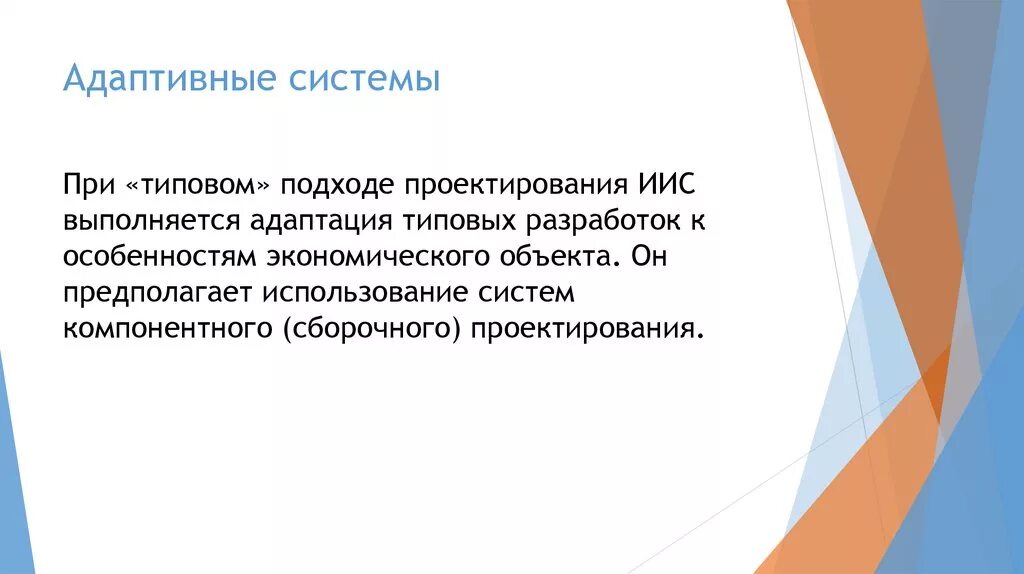 Адаптивные системы

При «типовом» подходе проектирования ИИС выполняется адаптация типовых разработок к особенностям экономического объекта. Он предполагает использование систем компонентного (сборочного) проектирования.